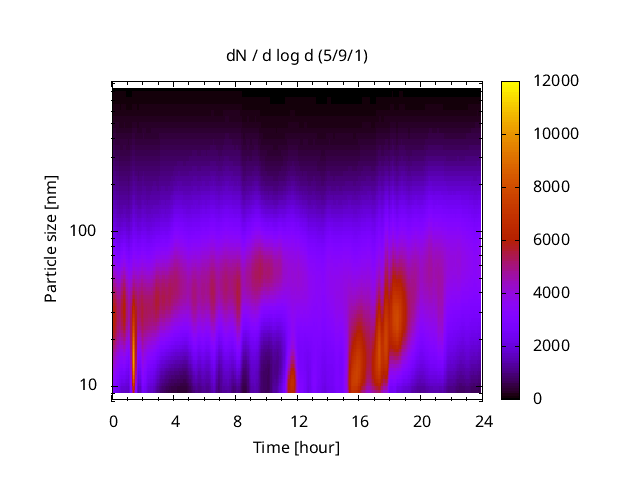 dN / d log d (5/9/1)

Particle size [nm]

100

10

0 4 8 12 16 20 24

Time [hour]

12000
10000
8000
6000
4000
2000
0